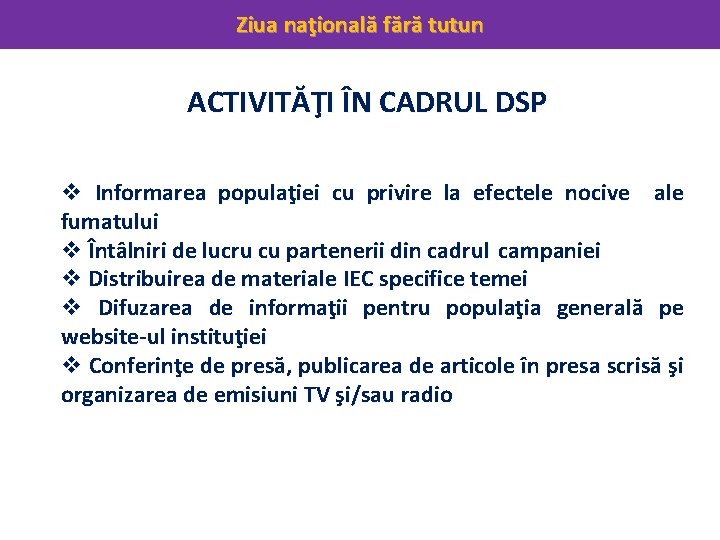 Ziua naţională fără tutun

ACTIVITĂŢI ÎN CADRUL DSP

❖ Informarea populaţiei cu privire la efectele nocive ale fumatului
❖ Întâlniri de lucru cu partenerii din cadrul campaniei
❖ Distribuirea de materiale IEC specifice temei
❖ Difuzarea de informaţii pentru populaţia generală pe website-ul instituţiei
❖ Conferinţe de presă, publicarea de articole în presa scrisă şi organizarea de emisiuni TV şi/sau radio